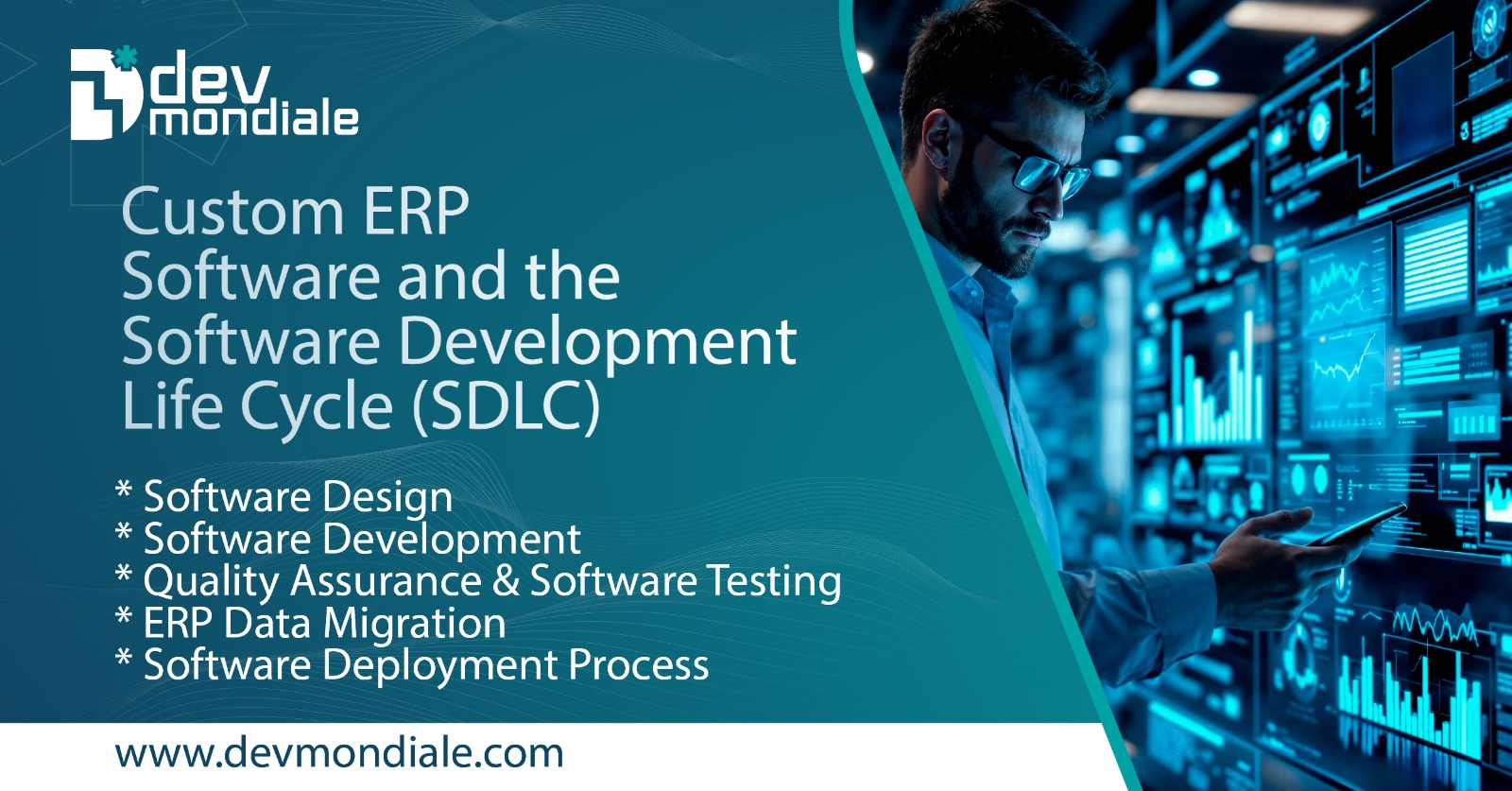 dev mondiale

Custom ERP Software and the Software Development Life Cycle (SDLC)

* Software Design
* Software Development
* Quality Assurance & Software Testing
* ERP Data Migration
* Software Deployment Process

www.devmondiale.com